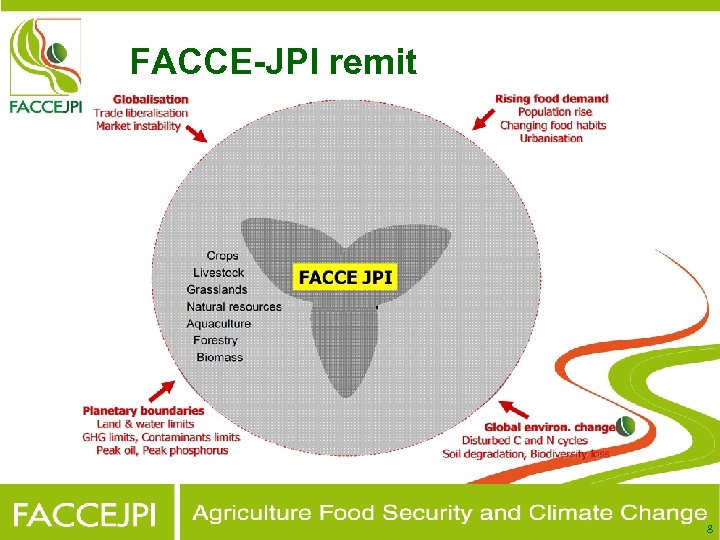 FACCEJPI

FACCE-JPI remit

Globalisation
Trade liberalisation
Market instability

Rising food demand
Population rise
Changing food habits
Urbanisation

Crops
Livestock
Grasslands
Natural resources
Aquaculture
Forestry
Biomass

FACCE JPI

Planetary boundaries
Land & water limits
GHG limits, Contaminants limits
Peak oil, Peak phosphorus

Global environ. change
Disturbed C and N cycles
Soil degradation, Biodiversity loss

FACCEJPI
Agriculture Food Security and Climate Change
8